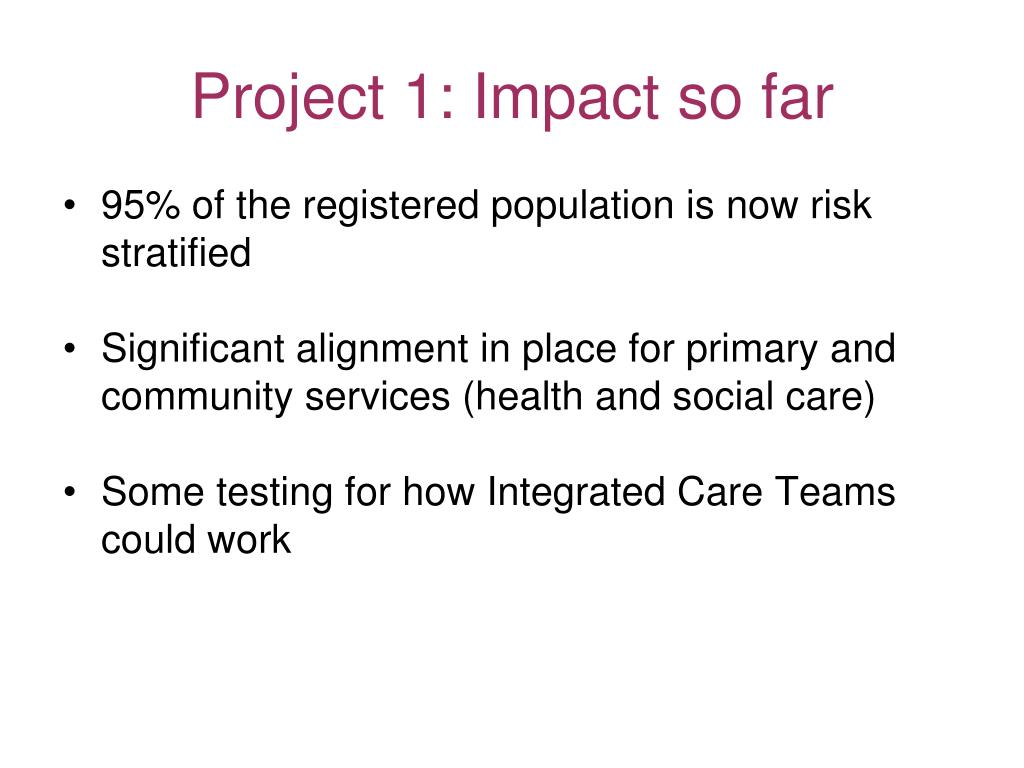 Project 1: Impact so far

• 95% of the registered population is now risk stratified

• Significant alignment in place for primary and community services (health and social care)

• Some testing for how Integrated Care Teams could work